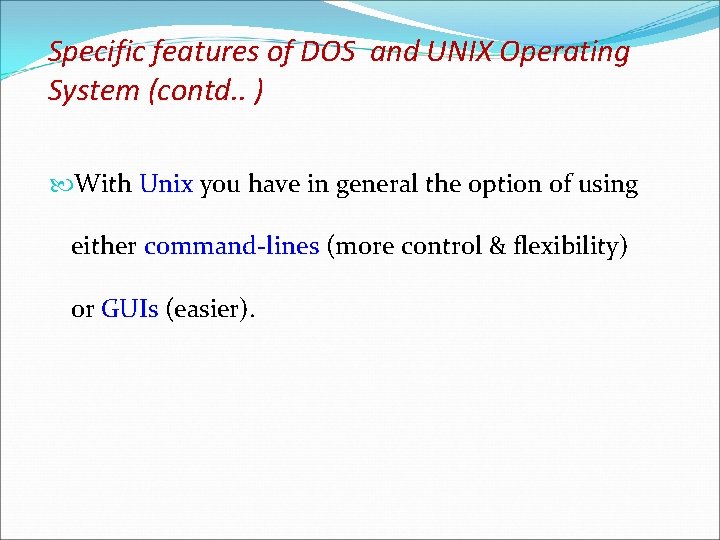 Specific features of DOS and UNIX Operating System (contd.. )

With Unix you have in general the option of using either command-lines (more control & flexibility) or GUIs (easier).